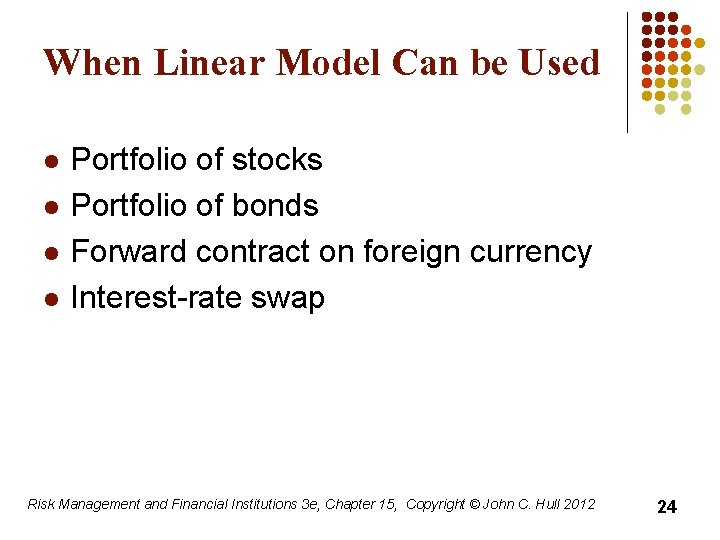 When Linear Model Can be Used

- Portfolio of stocks
- Portfolio of bonds
- Forward contract on foreign currency
- Interest-rate swap

Risk Management and Financial Institutions 3e, Chapter 15, Copyright © John C. Hull 2012

24